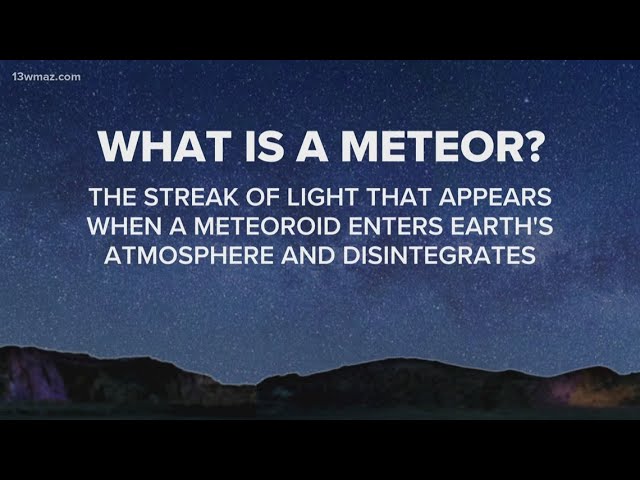 13wmaz.com

WHAT IS A METEOR?

THE STREAK OF LIGHT THAT APPEARS WHEN A METEOROID ENTERS EARTH'S ATMOSPHERE AND DISINTEGRATES